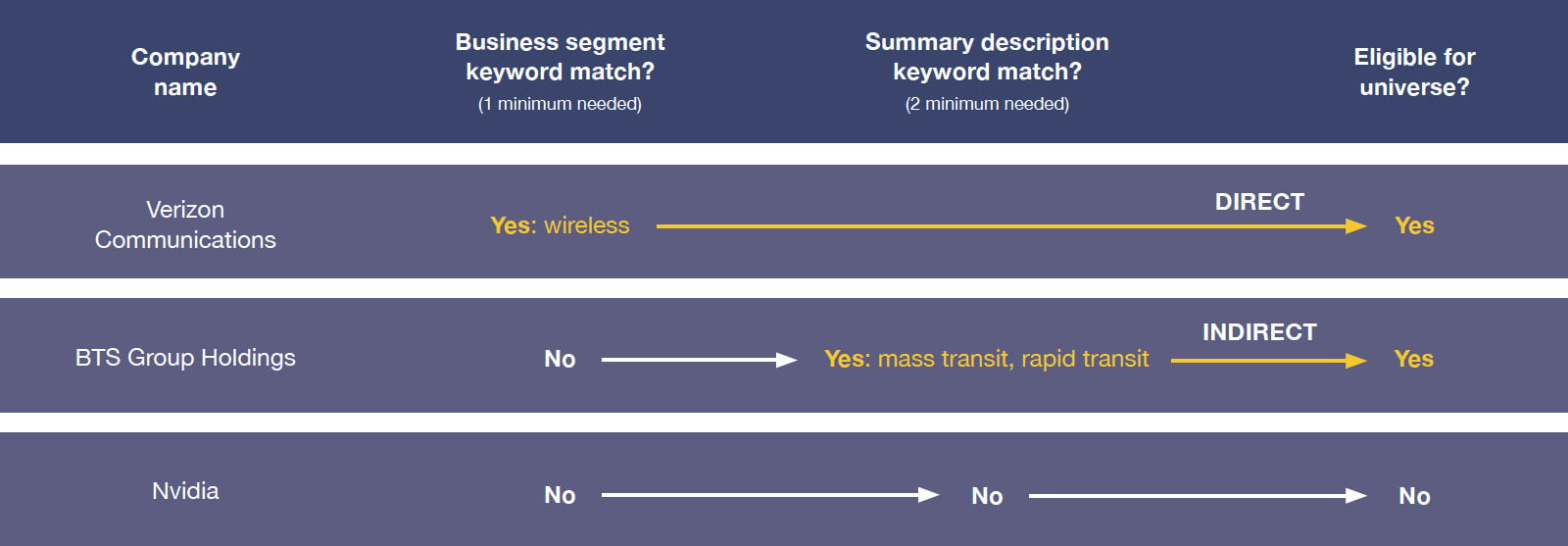 | Company name | Business segment keyword match? (1 minimum needed) | Summary description keyword match? (2 minimum needed) | Eligible for universe? |
|---|---|---|---|
| Verizon Communications | Yes: wireless | DIRECT | Yes |
| BTS Group Holdings | No | Yes: mass transit, rapid transit INDIRECT | Yes |
| Nvidia | No | No | No |